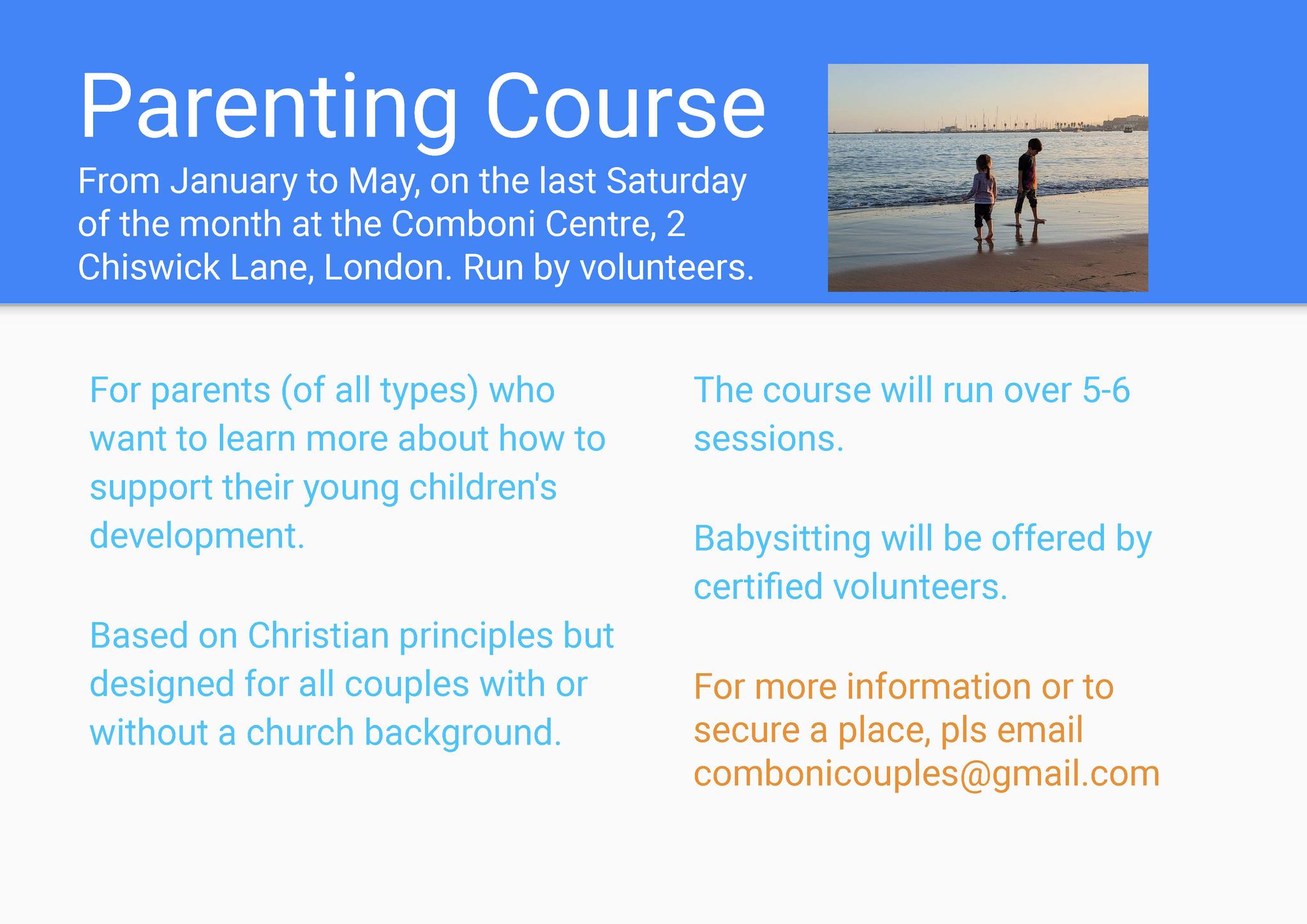 Parenting Course

From January to May, on the last Saturday of the month at the Comboni Centre, 2 Chiswick Lane, London. Run by volunteers.

For parents (of all types) who want to learn more about how to support their young children's development.

Based on Christian principles but designed for all couples with or without a church background.

The course will run over 5-6 sessions.

Babysitting will be offered by certified volunteers.

For more information or to secure a place, pls email combonicouples@gmail.com